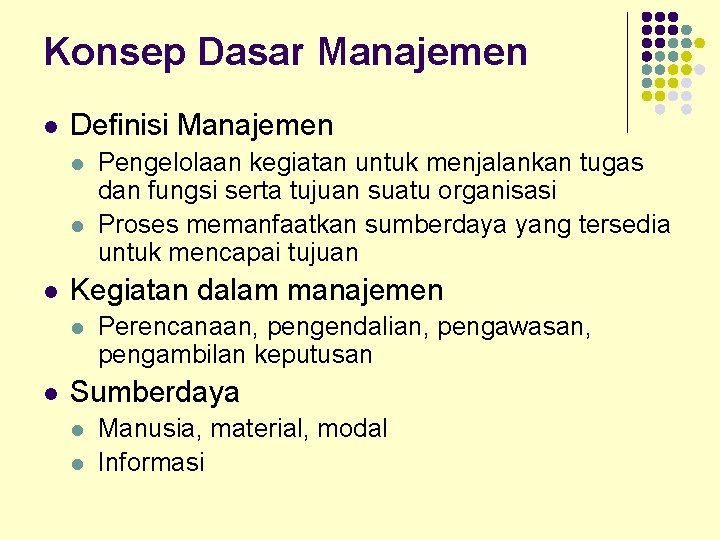 Konsep Dasar Manajemen

- Definisi Manajemen
  - Pengelolaan kegiatan untuk menjalankan tugas dan fungsi serta tujuan suatu organisasi
  - Proses memanfaatkan sumberdaya yang tersedia untuk mencapai tujuan
- Kegiatan dalam manajemen
  - Perencanaan, pengendalian, pengawasan, pengambilan keputusan
- Sumberdaya
  - Manusia, material, modal
  - Informasi